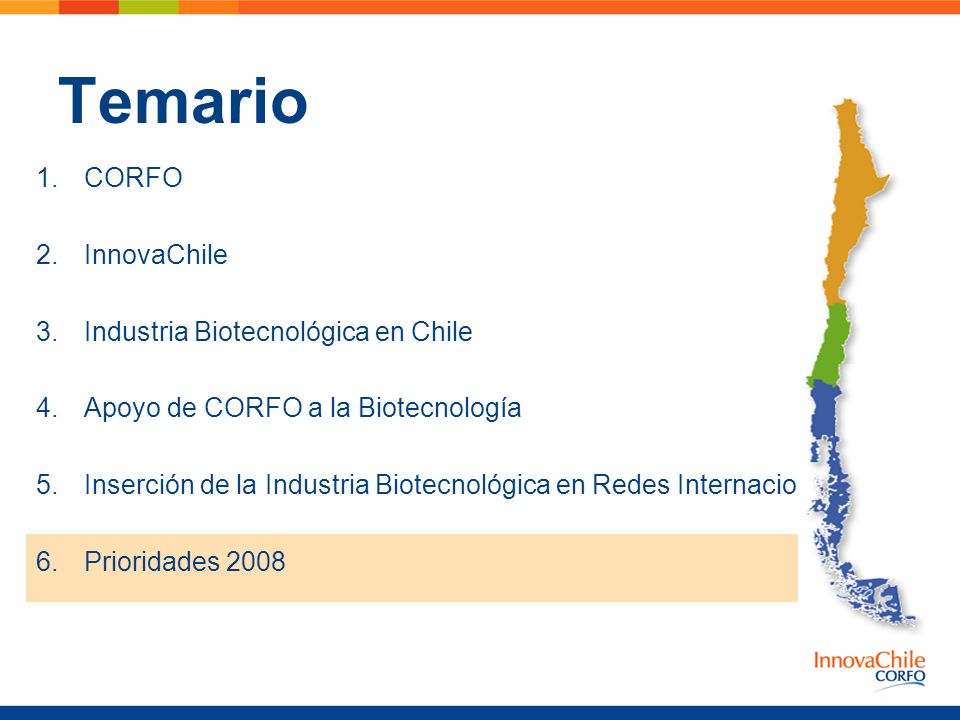 Temario

1. CORFO

2. InnovaChile

3. Industria Biotecnológica en Chile

4. Apoyo de CORFO a la Biotecnología

5. Inserción de la Industria Biotecnológica en Redes Internacio

6. Prioridades 2008

InnovaChile
CORFO